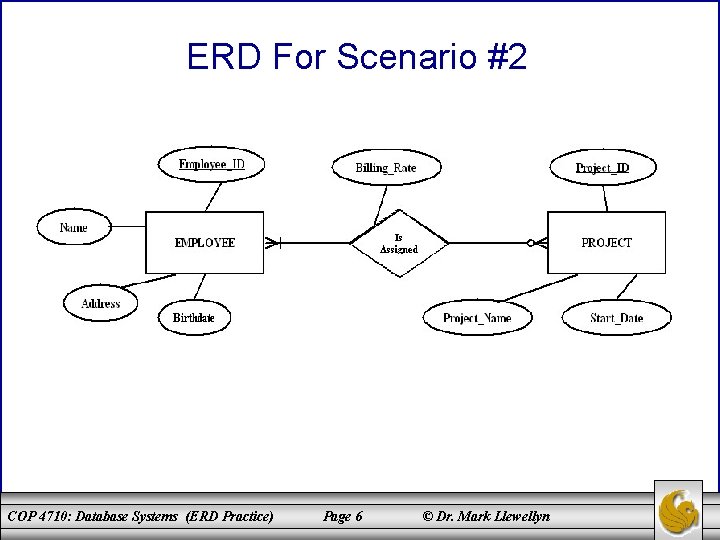 ERD For Scenario #2

Employee_ID

Billing_Rate

Project_ID

Name

EMPLOYEE

Is Assigned

PROJECT

Address

Birthdate

Project_Name

Start_Date

COP 4710: Database Systems (ERD Practice) Page 6 © Dr. Mark Llewellyn